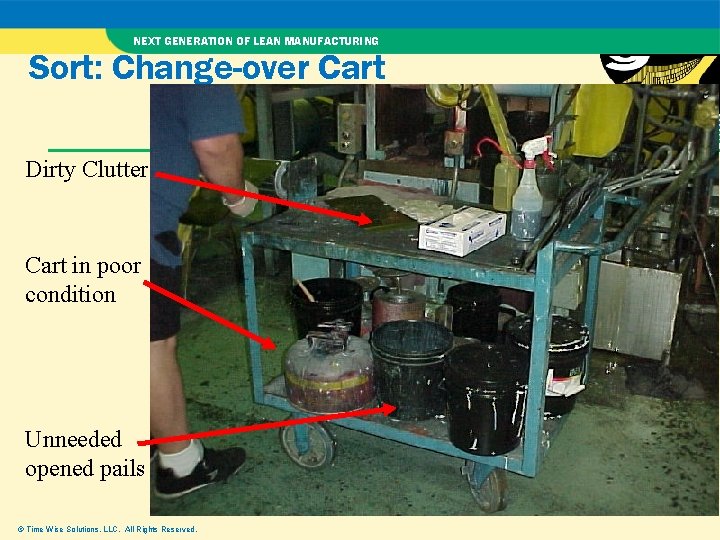 NEXT GENERATION OF LEAN MANUFACTURING

Sort: Change-over Cart

Dirty Clutter

Cart in poor condition

Unneeded opened pails

© Time Wise Solutions, LLC. All Rights Reserved.